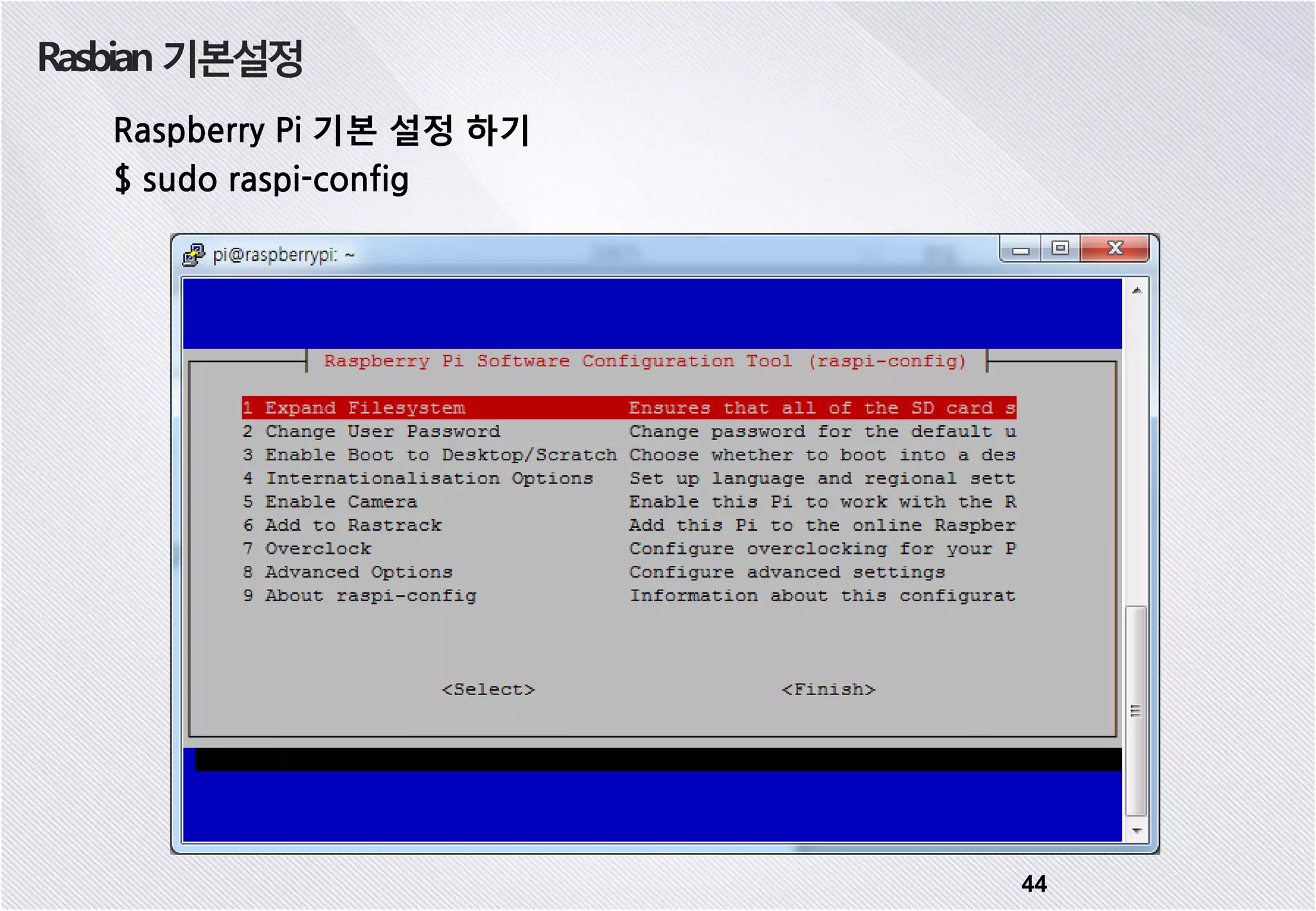 Rasbian 기본설정

Raspberry Pi 기본 설정 하기
$ sudo raspi-config

pi@raspberrypi: ~

Raspberry Pi Software Configuration Tool (raspi-config)

1 Expand Filesystem Ensures that all of the SD card s
2 Change User Password Change password for the default u
3 Enable Boot to Desktop/Scratch Choose whether to boot into a des
4 Internationalisation Options Set up language and regional sett
5 Enable Camera Enable this Pi to work with the R
6 Add to Rastrack Add this Pi to the online Raspber
7 Overclock Configure overclocking for your P
8 Advanced Options Configure advanced settings
9 About raspi-config Information about this configurat

<Select> <Finish>

44